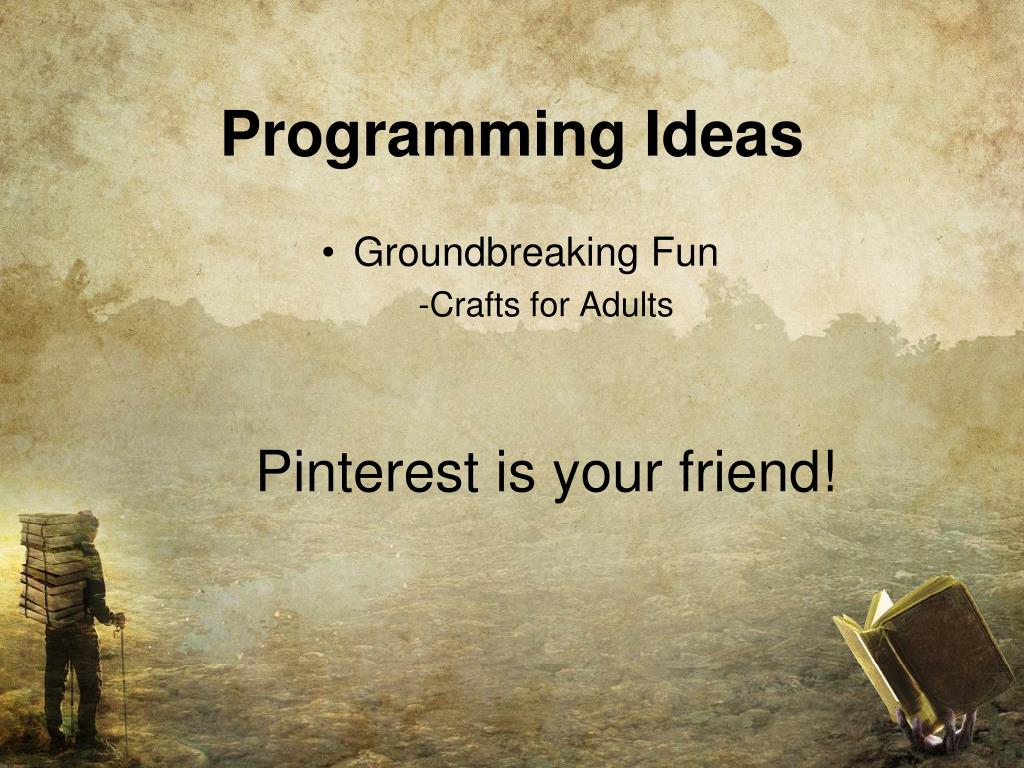 Programming Ideas

• Groundbreaking Fun
-Crafts for Adults

Pinterest is your friend!